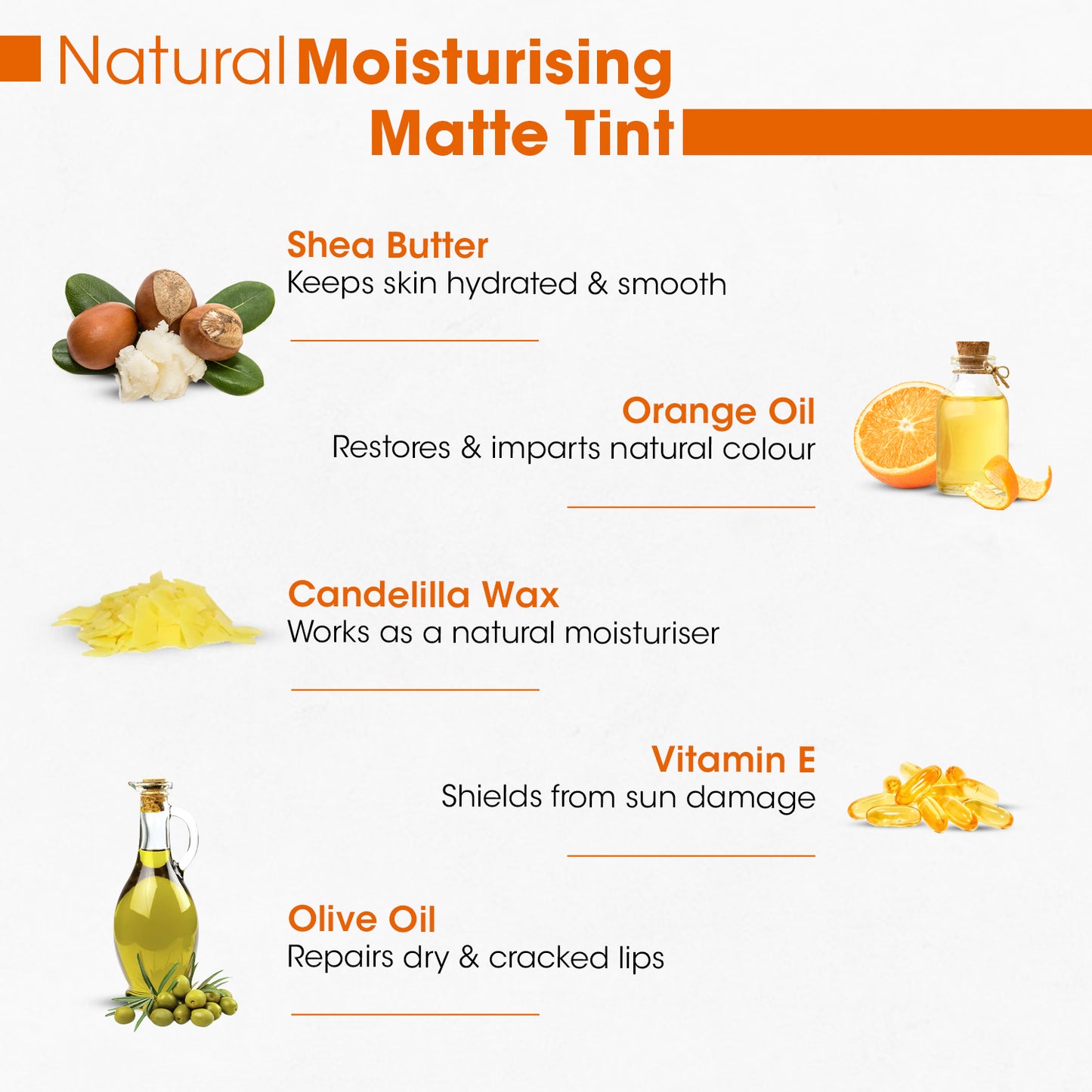 Natural Moisturising Matte Tint

Shea Butter
Keeps skin hydrated & smooth

Orange Oil
Restores & imparts natural colour

Candelilla Wax
Works as a natural moisturiser

Vitamin E
Shields from sun damage

Olive Oil
Repairs dry & cracked lips